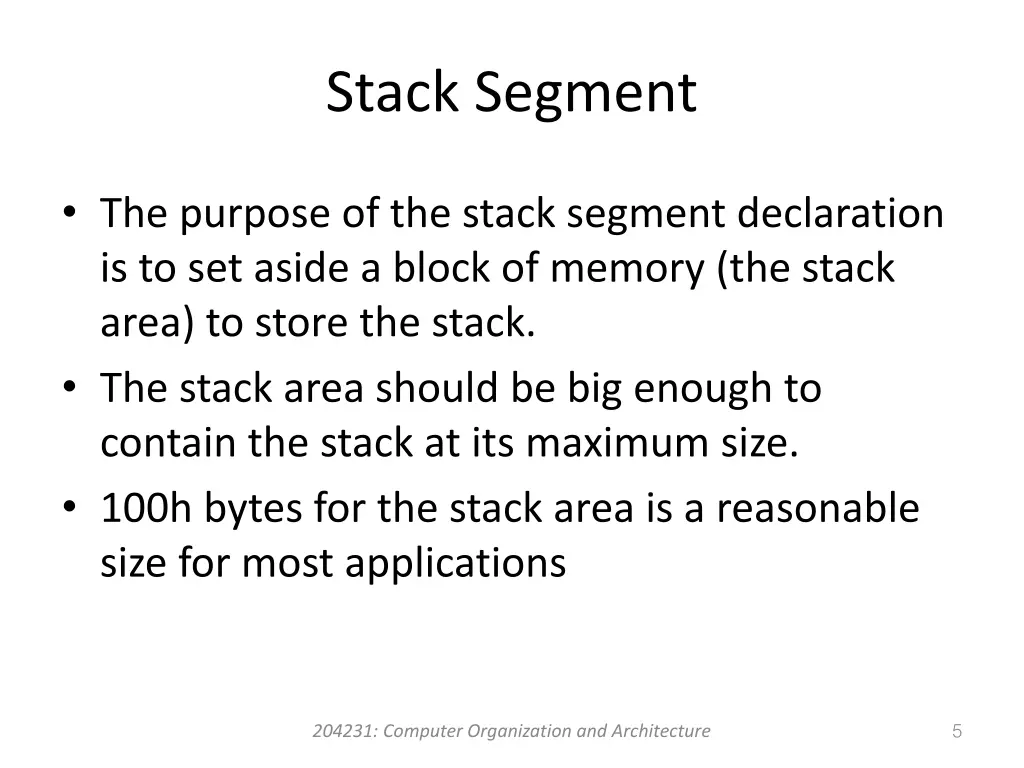 Stack Segment

• The purpose of the stack segment declaration is to set aside a block of memory (the stack area) to store the stack.
• The stack area should be big enough to contain the stack at its maximum size.
• 100h bytes for the stack area is a reasonable size for most applications

204231: Computer Organization and Architecture

5